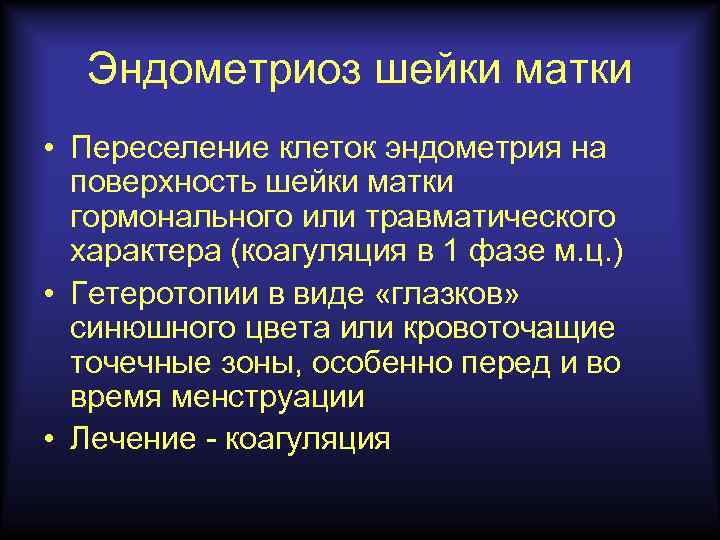 Эндометриоз шейки матки

• Переселение клеток эндометрия на поверхность шейки матки гормонального или травматического характера (коагуляция в 1 фазе м.ц.)
• Гетеротопии в виде «глазков» синюшного цвета или кровоточащие точечные зоны, особенно перед и во время менструации
• Лечение - коагуляция